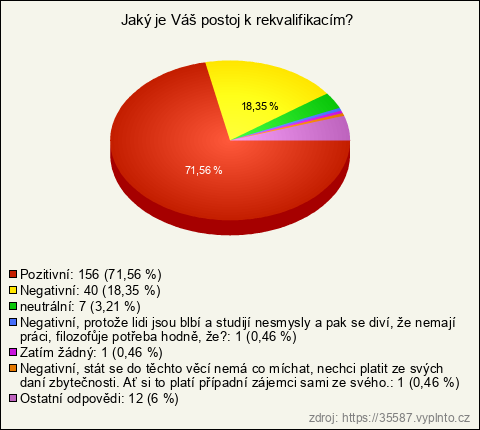 Jaký je Váš postoj k rekvalifikacím?

18,35 %

71,56 %

Pozitivní: 156 (71,56 %)
Negativní: 40 (18,35 %)
neutrální: 7 (3,21 %)
Negativní, protože lidi jsou blbí a studijí nesmysly a pak se diví, že nemají práci, filozofůje potřeba hodně, že?: 1 (0,46 %)
Zatím žádný: 1 (0,46 %)
Negativní, stát se do těchto věcí nemá co míchat, nechci platit ze svých daní zbytečnosti. Ať si to platí případní zájemci sami ze svého.: 1 (0,46 %)
Ostatní odpovědi: 12 (6 %)

zdroj: https://35587.vyplnto.cz